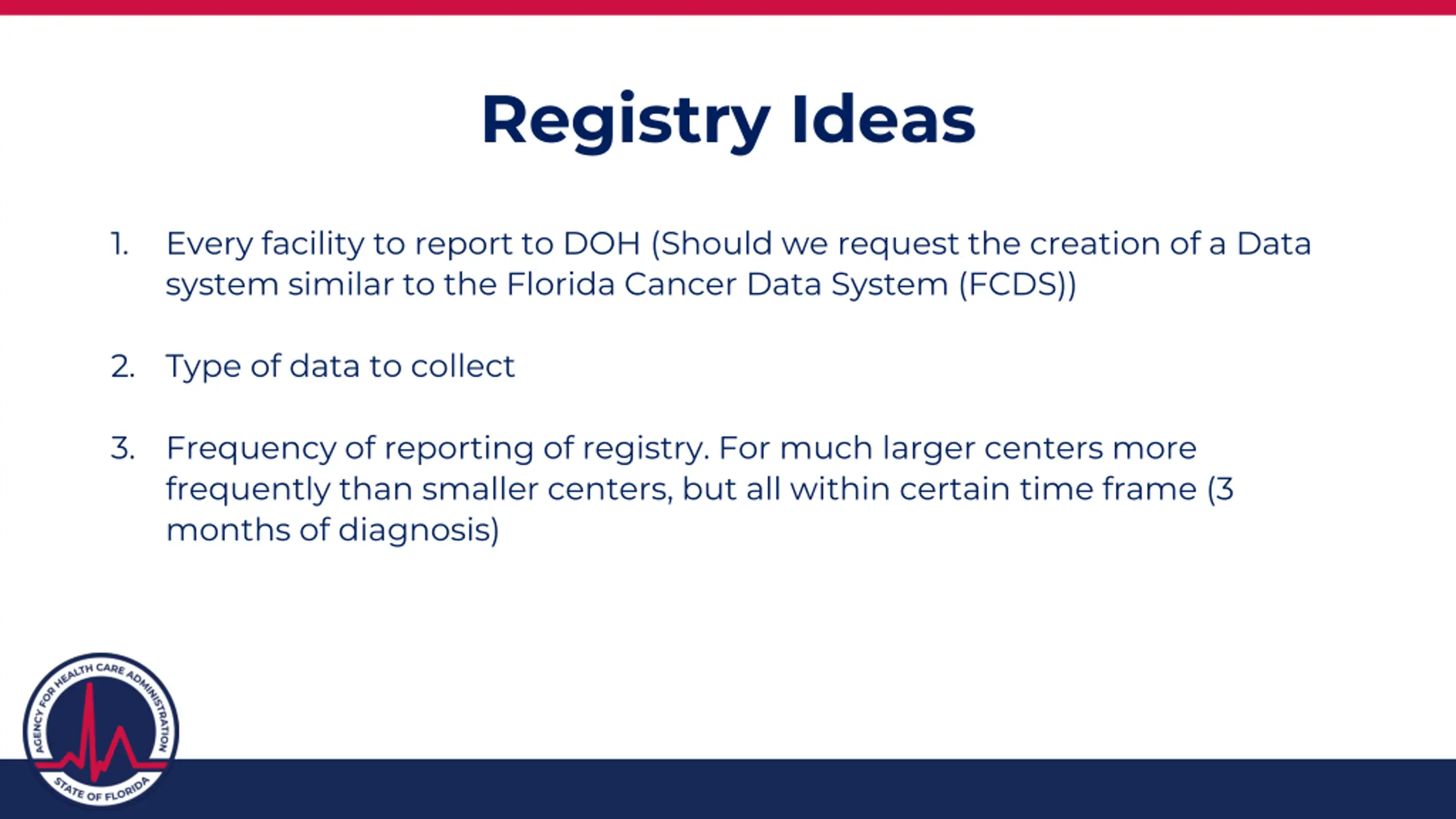 Registry Ideas

1. Every facility to report to DOH (Should we request the creation of a Data system similar to the Florida Cancer Data System (FCDS))

2. Type of data to collect

3. Frequency of reporting of registry. For much larger centers more frequently than smaller centers, but all within certain time frame (3 months of diagnosis)

AGENCY FOR HEALTH CARE ADMINISTRATION
STATE OF FLORIDA